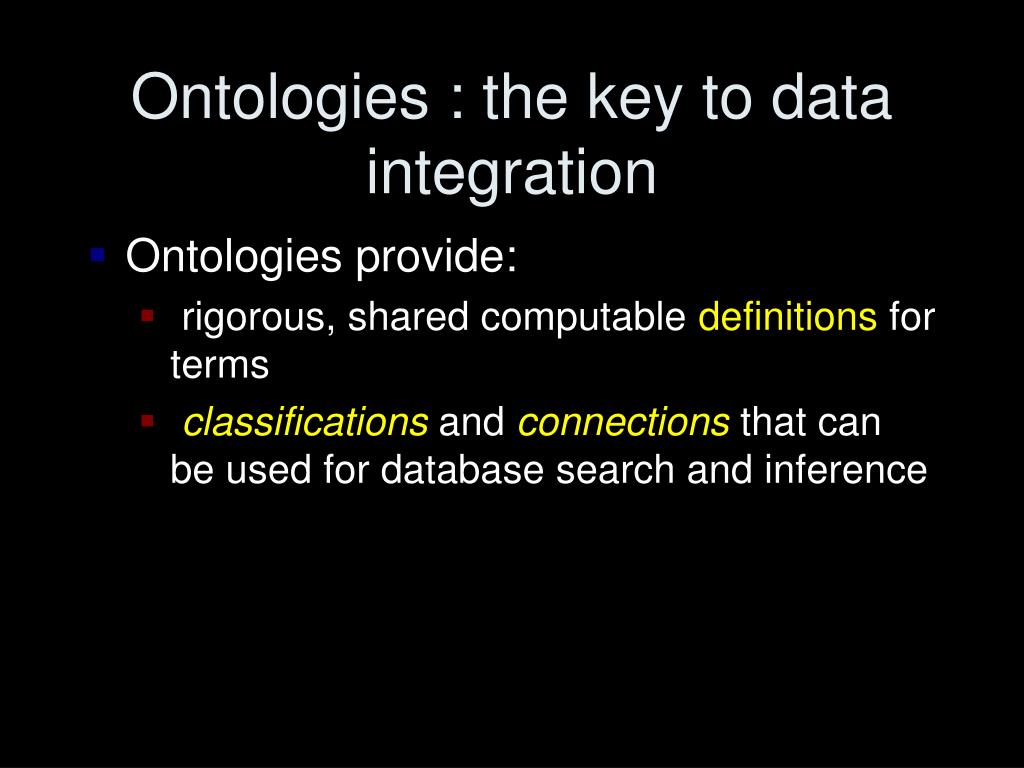 Ontologies : the key to data integration

Ontologies provide:

rigorous, shared computable definitions for terms

classifications and connections that can be used for database search and inference